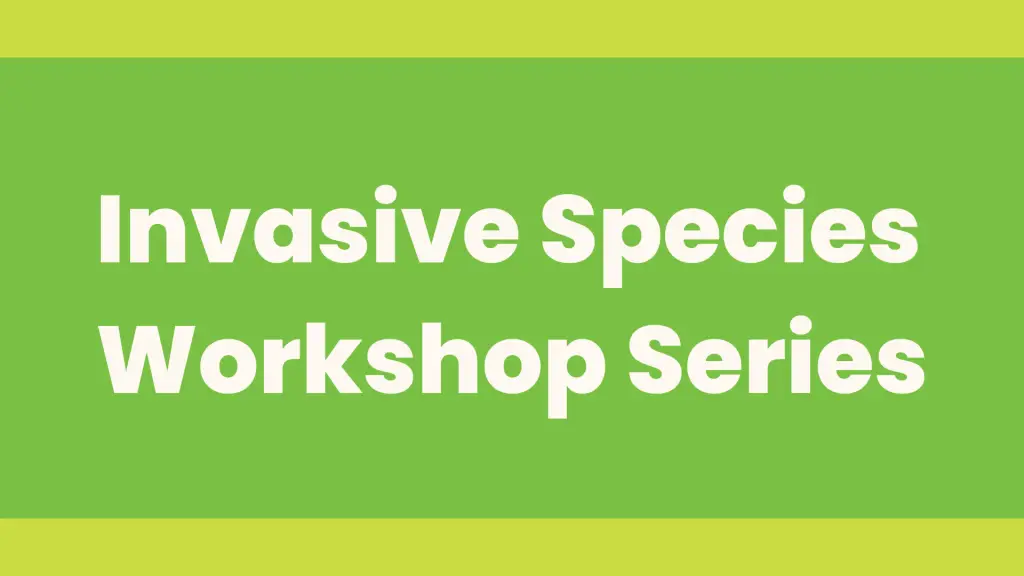 Invasive Species Workshop Series